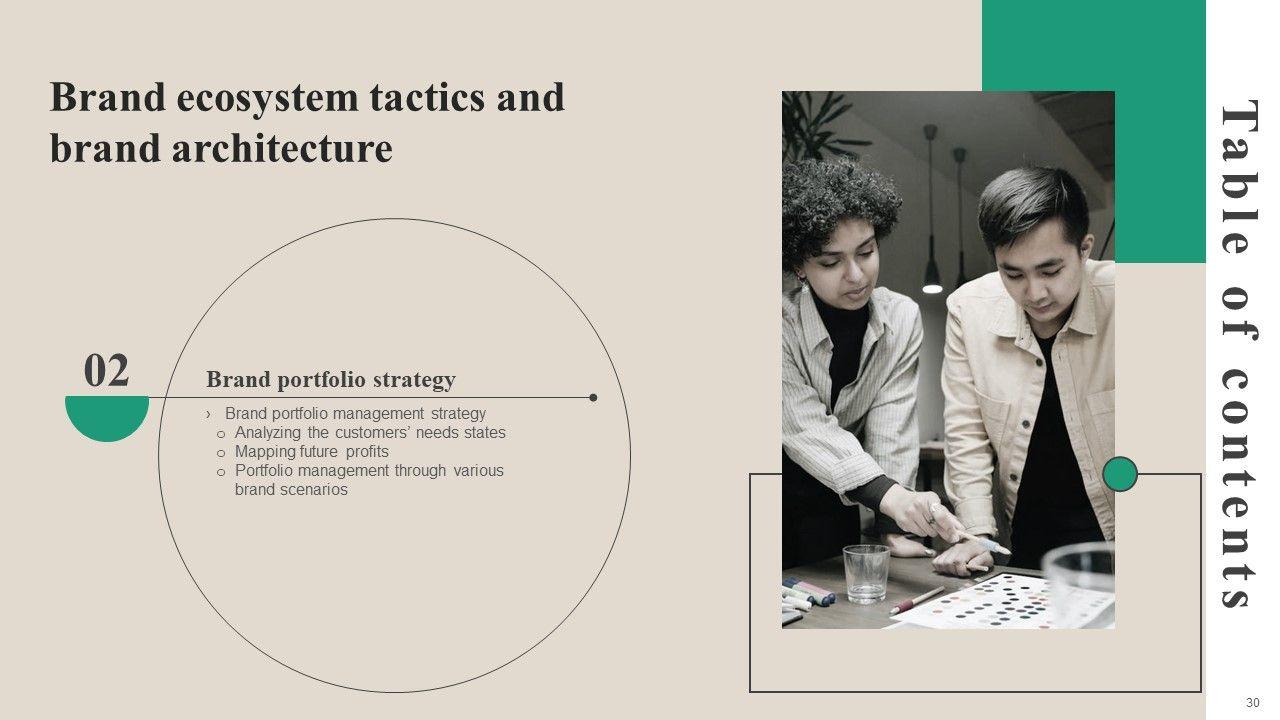 Brand ecosystem tactics and brand architecture

02

Brand portfolio strategy

› Brand portfolio management strategy
o Analyzing the customers' needs states
o Mapping future profits
o Portfolio management through various brand scenarios

Table of contents

30